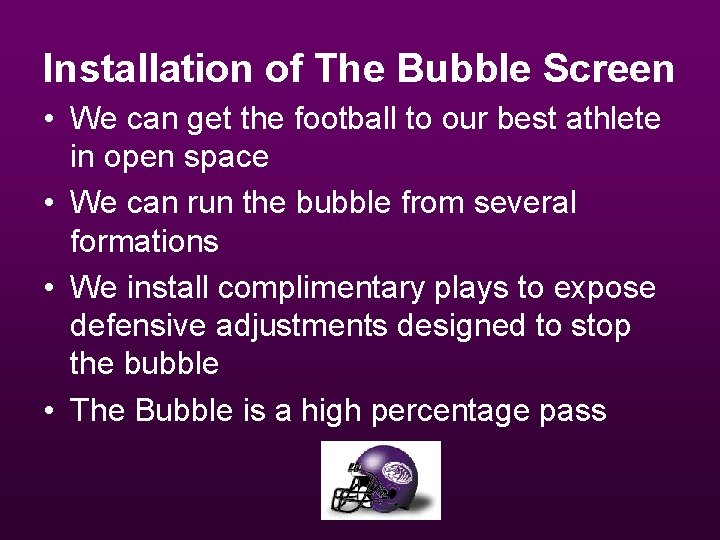 Installation of The Bubble Screen

• We can get the football to our best athlete in open space

• We can run the bubble from several formations

• We install complimentary plays to expose defensive adjustments designed to stop the bubble

• The Bubble is a high percentage pass